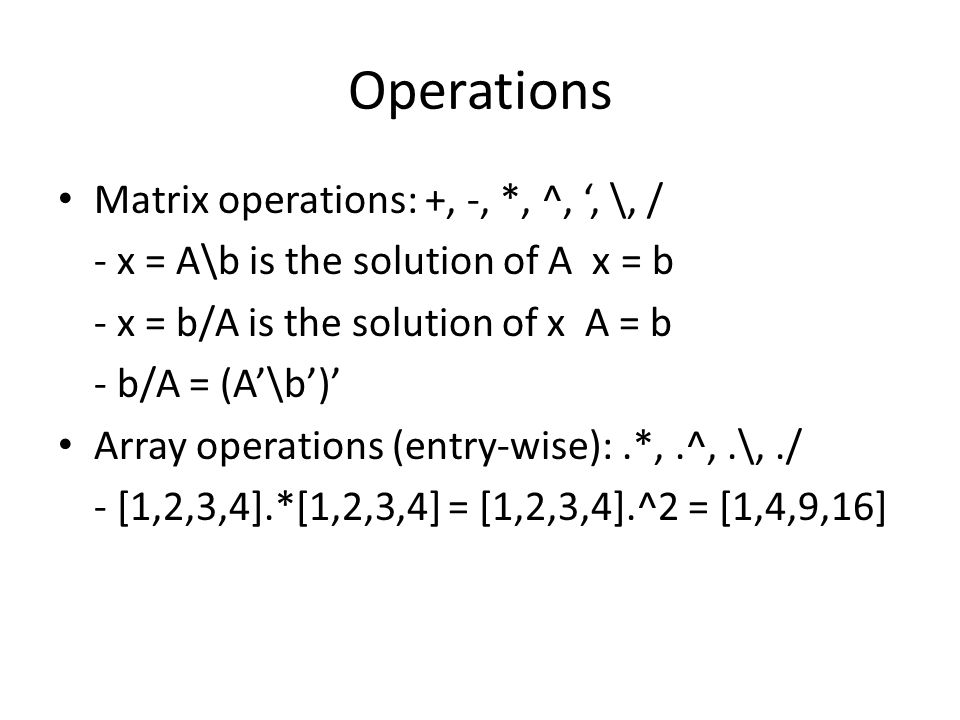 Operations

• Matrix operations: +, -, *, ^, ‘, \, /
- x = A\b is the solution of A x = b
- x = b/A is the solution of x A = b
- b/A = (A’\b’)’
• Array operations (entry-wise): .*, .^, .\, ./
- [1,2,3,4].*[1,2,3,4] = [1,2,3,4].^2 = [1,4,9,16]